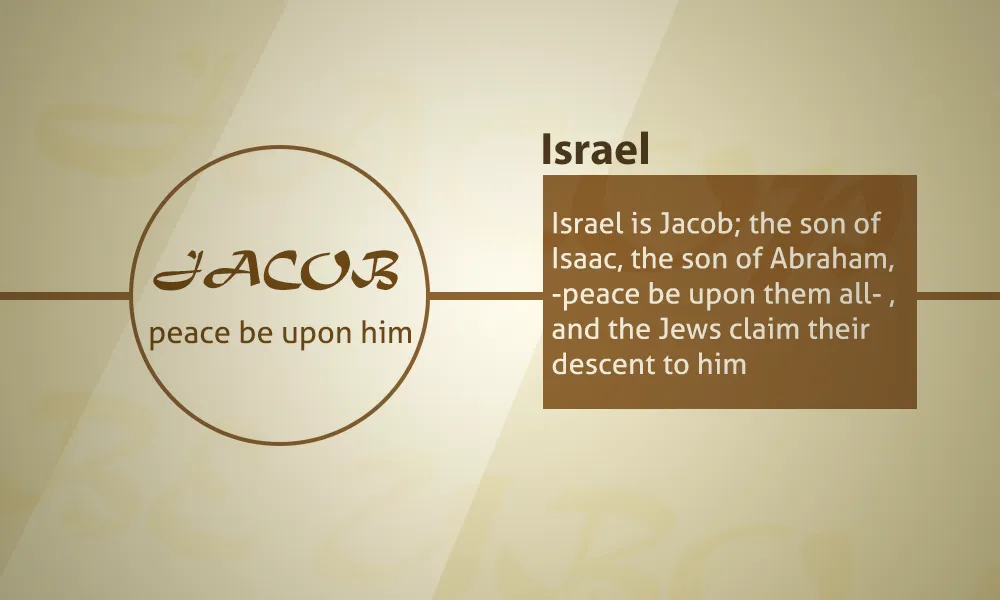 JACOB
peace be upon him

Israel

Israel is Jacob; the son of Isaac, the son of Abraham, -peace be upon them all- , and the Jews claim their descent to him